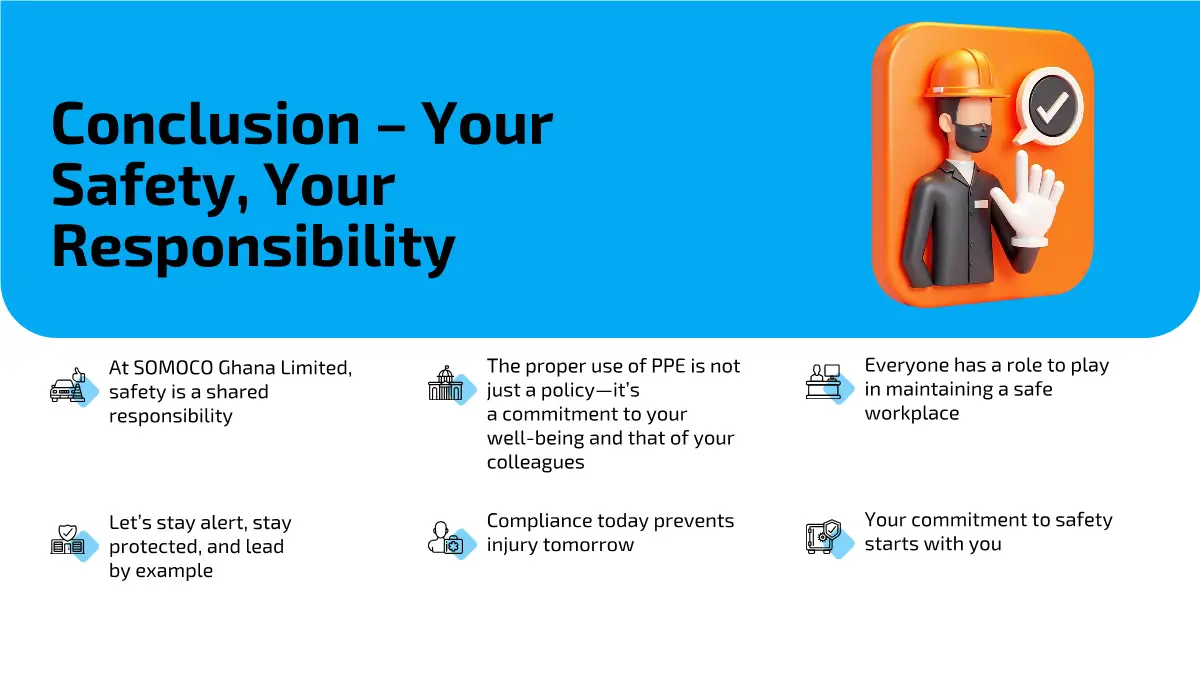 Conclusion – Your Safety, Your Responsibility

At SOMOCO Ghana Limited, safety is a shared responsibility

The proper use of PPE is not just a policy—it's a commitment to your well-being and that of your colleagues

Everyone has a role to play in maintaining a safe workplace

Let's stay alert, stay protected, and lead by example

Compliance today prevents injury tomorrow

Your commitment to safety starts with you